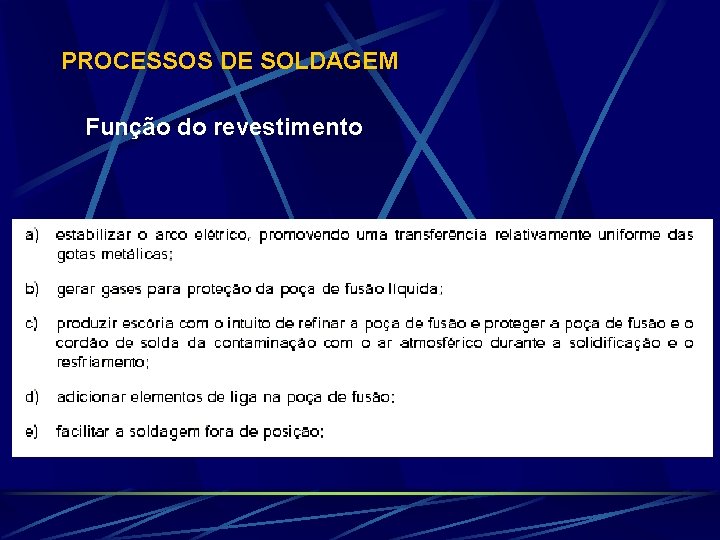 PROCESSOS DE SOLDAGEM

Função do revestimento

a) estabilizar o arco elétrico, promovendo uma transferência relativamente uniforme das gotas metálicas;

b) gerar gases para proteção da poça de fusão líquida;

c) produzir escória com o intuito de refinar a poça de fusão e proteger a poça de fusão e o cordão de solda da contaminação com o ar atmosférico durante a solidificação e o resfriamento;

d) adicionar elementos de liga na poça de fusão;

e) facilitar a soldagem fora de posição;